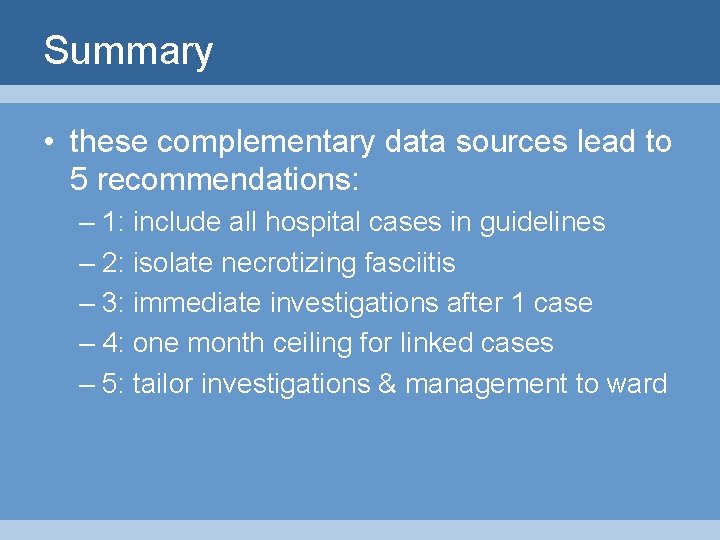 Summary

• these complementary data sources lead to 5 recommendations:

– 1: include all hospital cases in guidelines
– 2: isolate necrotizing fasciitis
– 3: immediate investigations after 1 case
– 4: one month ceiling for linked cases
– 5: tailor investigations & management to ward